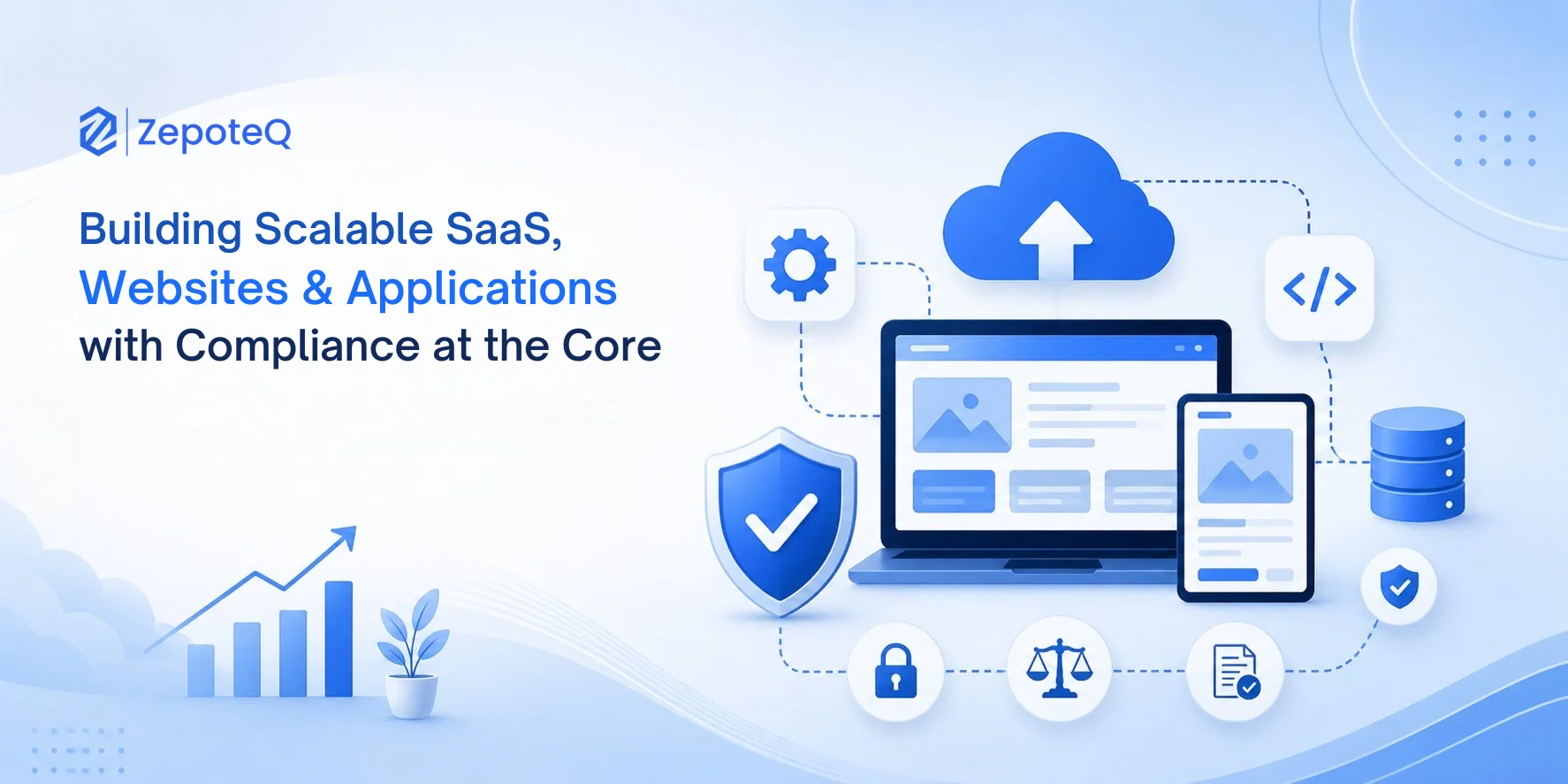 ZepoteQ

Building Scalable SaaS,
Websites & Applications
with Compliance at the Core

</>